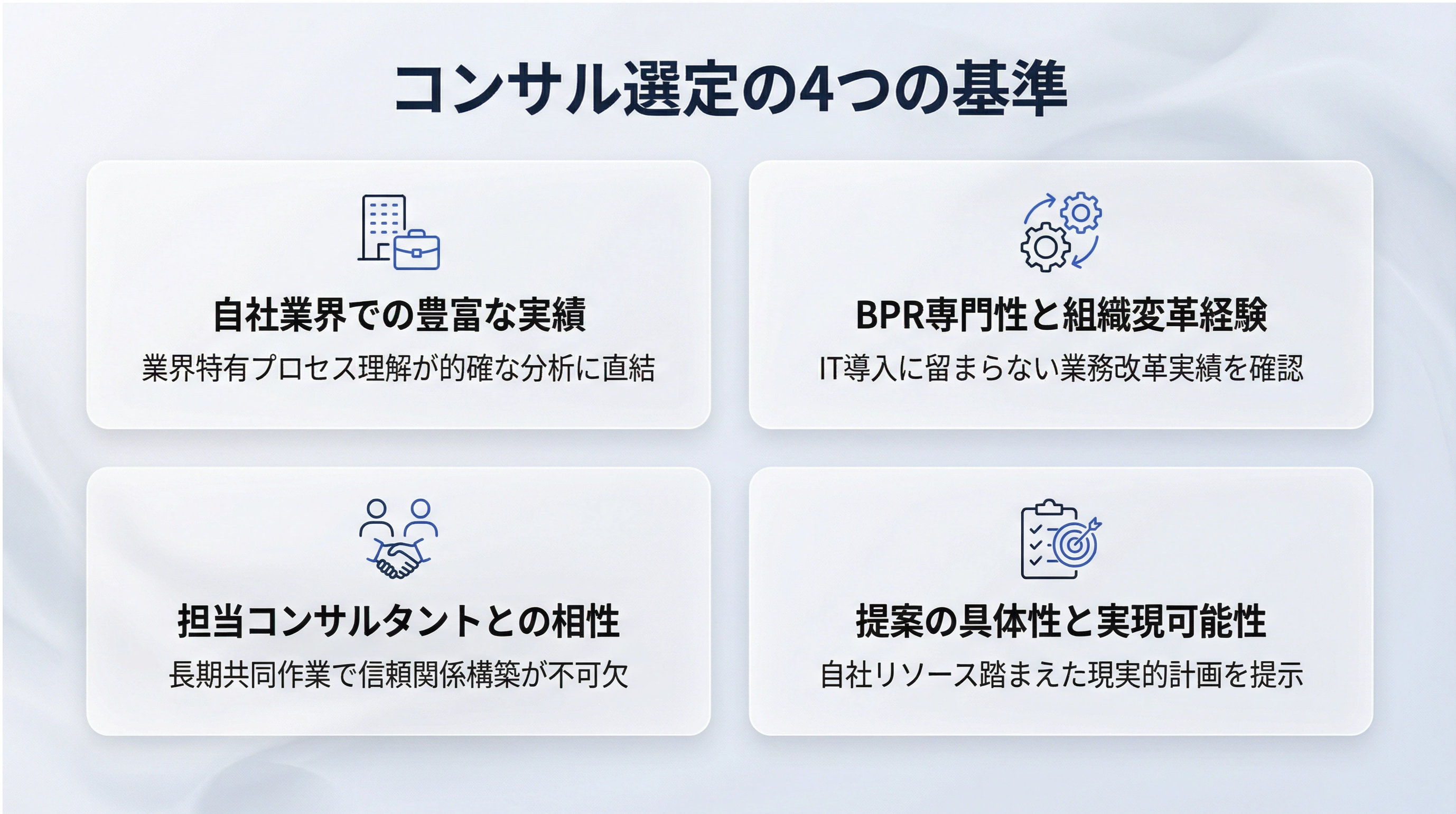 コンサル選定の4つの基準

自社業界での豊富な実績

業界特有プロセス理解が的確な分析に直結

BPR専門性と組織変革経験

IT導入に留まらない業務改革実績を確認

担当コンサルタントとの相性

長期共同作業で信頼関係構築が不可欠

提案の具体性と実現可能性

自社リソース踏まえた現実的計画を提示